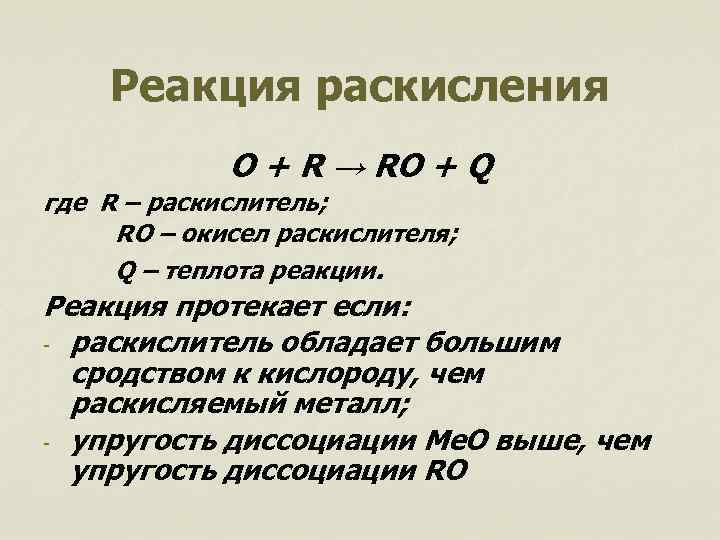 Реакция раскисления

$O + R \rightarrow RO + Q$

где R – раскислитель;

RO – окисел раскислителя;

Q – теплота реакции.

Реакция протекает если:

- раскислитель обладает большим сродством к кислороду, чем раскисляемый металл;
- упругость диссоциации MeO выше, чем упругость диссоциации RO